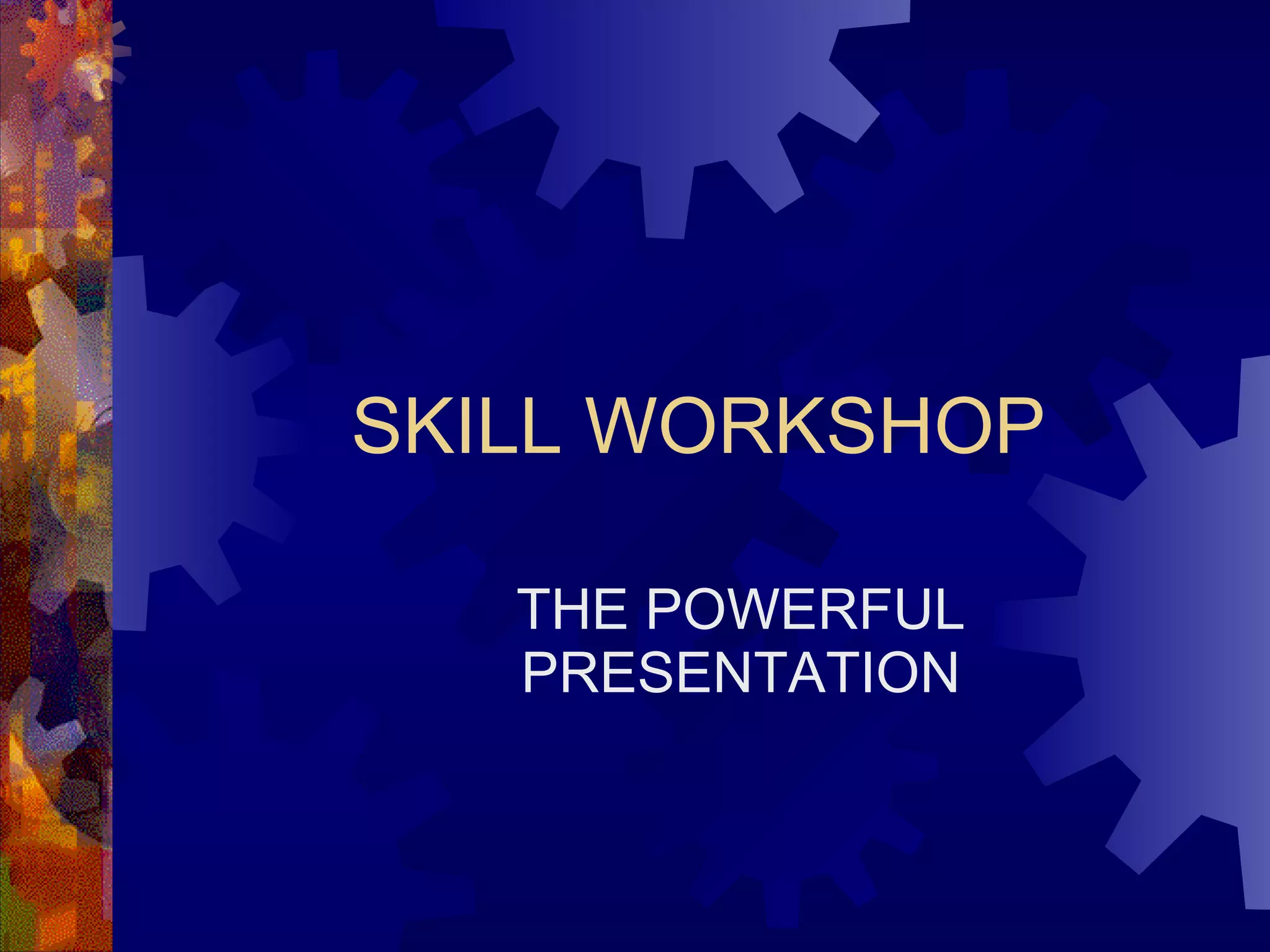 SKILL WORKSHOP

THE POWERFUL PRESENTATION